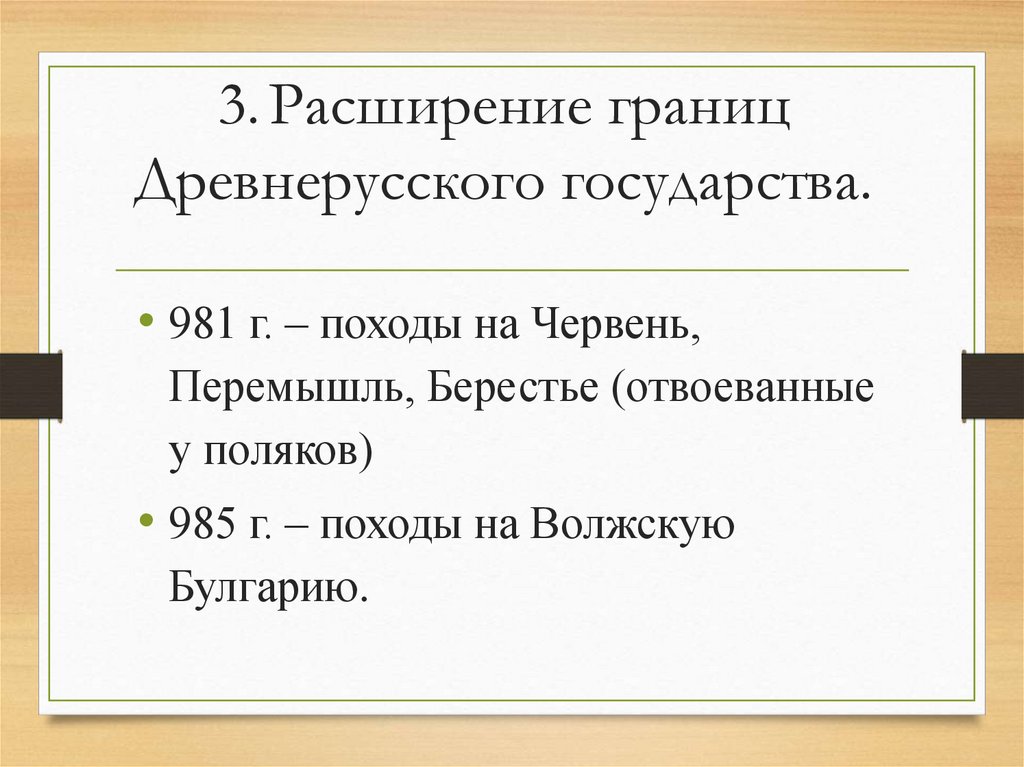 3. Расширение границ Древнерусского государства.

• 981 г. – походы на Червень, Перемышль, Берестье (отвоеванные у поляков)

• 985 г. – походы на Волжскую Булгарию.